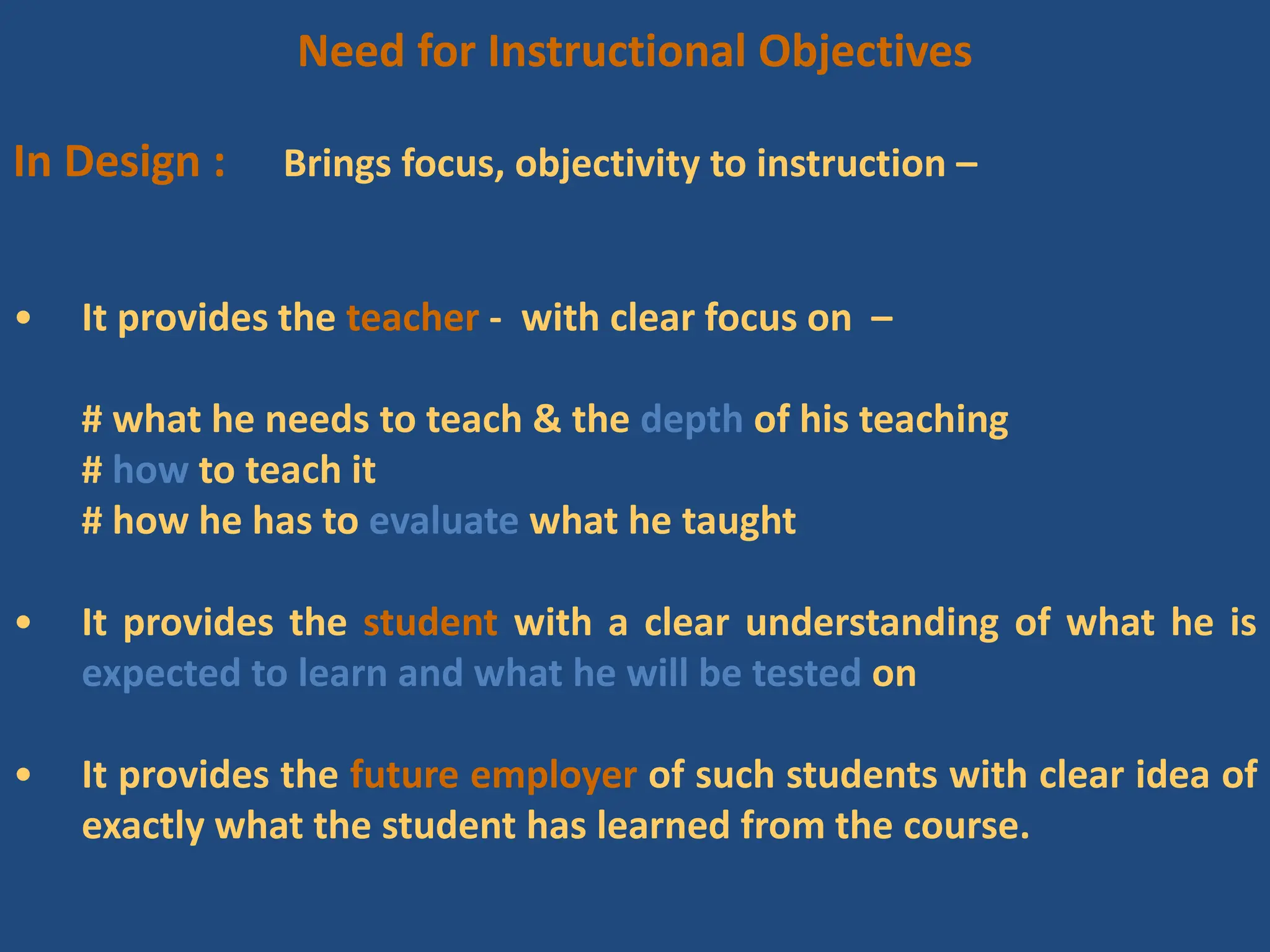 Need for Instructional Objectives

In Design : Brings focus, objectivity to instruction –

• It provides the teacher - with clear focus on –

# what he needs to teach & the depth of his teaching
# how to teach it
# how he has to evaluate what he taught

• It provides the student with a clear understanding of what he is expected to learn and what he will be tested on

• It provides the future employer of such students with clear idea of exactly what the student has learned from the course.